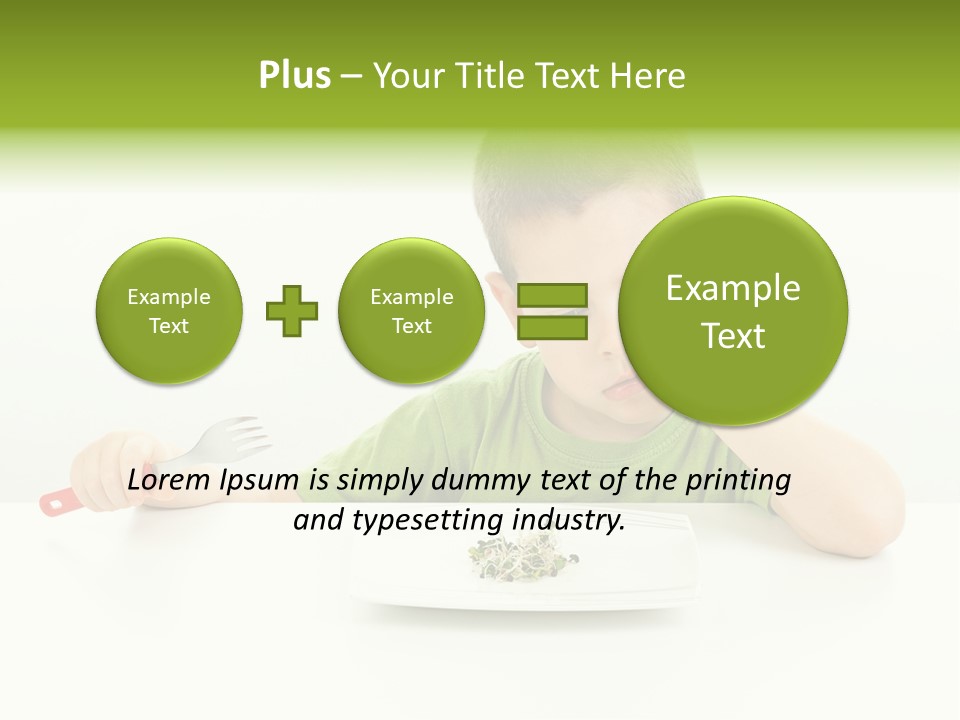 Plus – Your Title Text Here

Example Text

Example Text

Example Text

Lorem Ipsum is simply dummy text of the printing and typesetting industry.